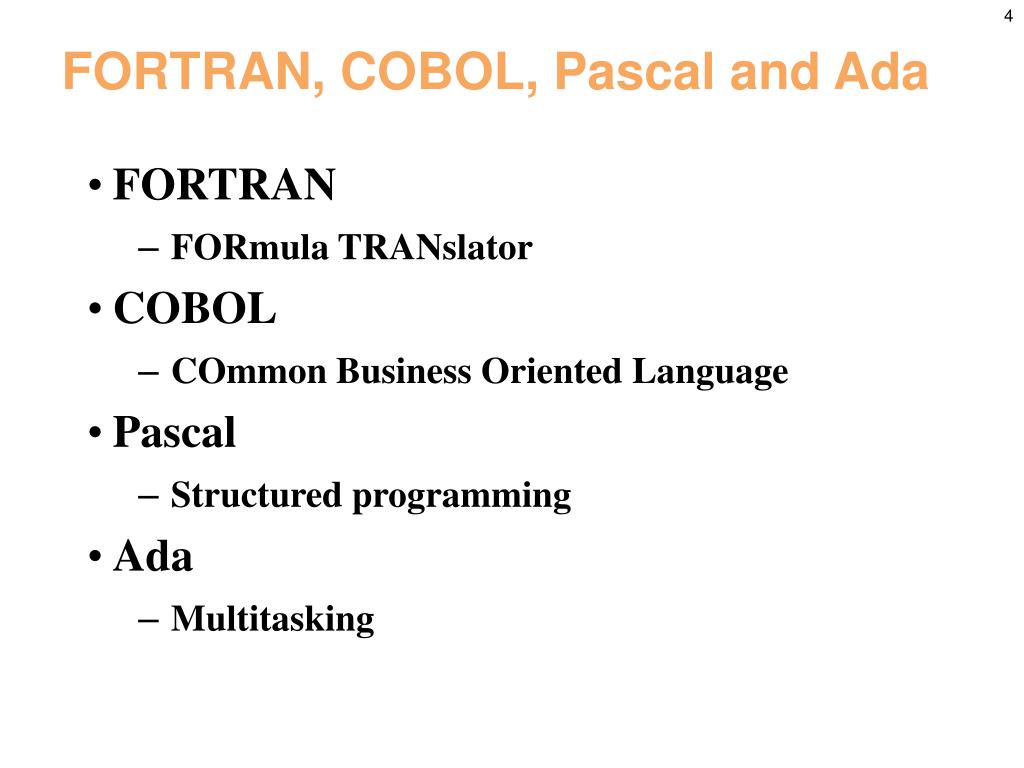 4

FORTRAN, COBOL, Pascal and Ada

• FORTRAN
– FORmula TRANslator
• COBOL
– COmmon Business Oriented Language
• Pascal
– Structured programming
• Ada
– Multitasking